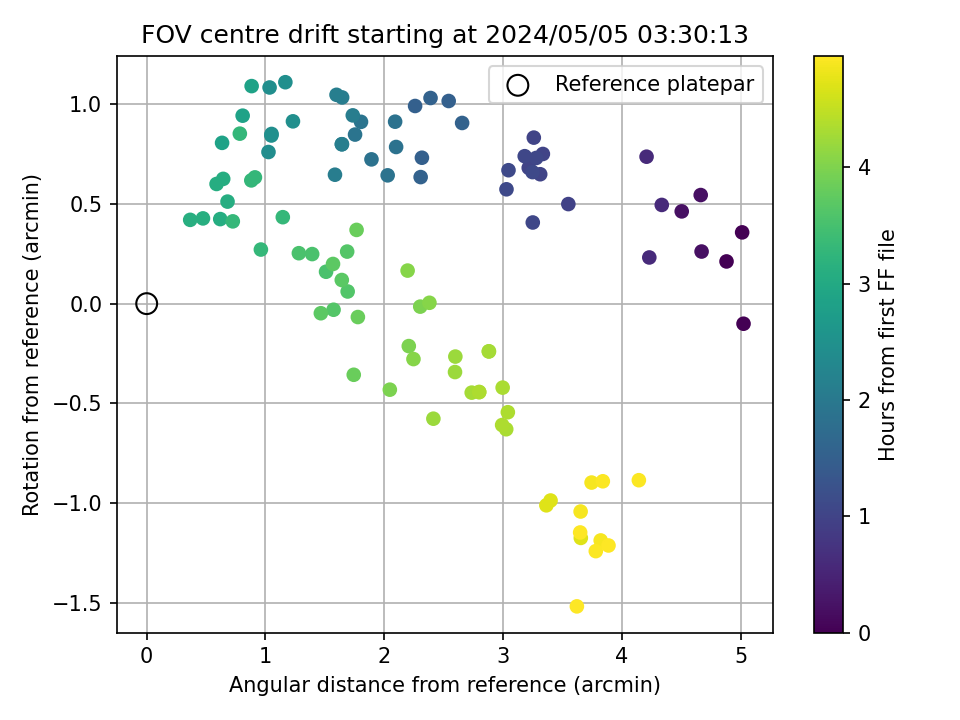 FOV centre drift starting at 2024/05/05 03:30:13

Reference platepar

Rotation from reference (arcmin)

1.0
0.5
0.0
−0.5
−1.0
−1.5

0
1
2
3
4
5

Angular distance from reference (arcmin)

Hours from first FF file

0
1
2
3
4